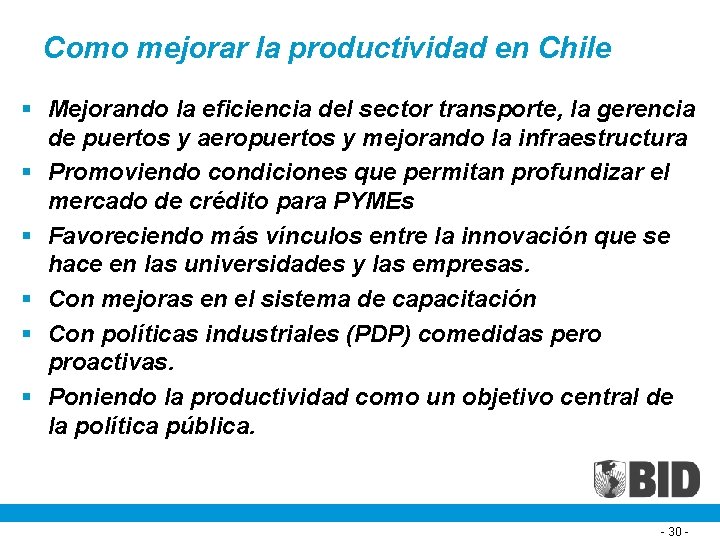 Como mejorar la productividad en Chile

- Mejorando la eficiencia del sector transporte, la gerencia de puertos y aeropuertos y mejorando la infraestructura
- Promoviendo condiciones que permitan profundizar el mercado de crédito para PYMEs
- Favoreciendo más vínculos entre la innovación que se hace en las universidades y las empresas.
- Con mejoras en el sistema de capacitación
- Con políticas industriales (PDP) comedidas pero proactivas.
- Poniendo la productividad como un objetivo central de la política pública.

BID

- 30 -